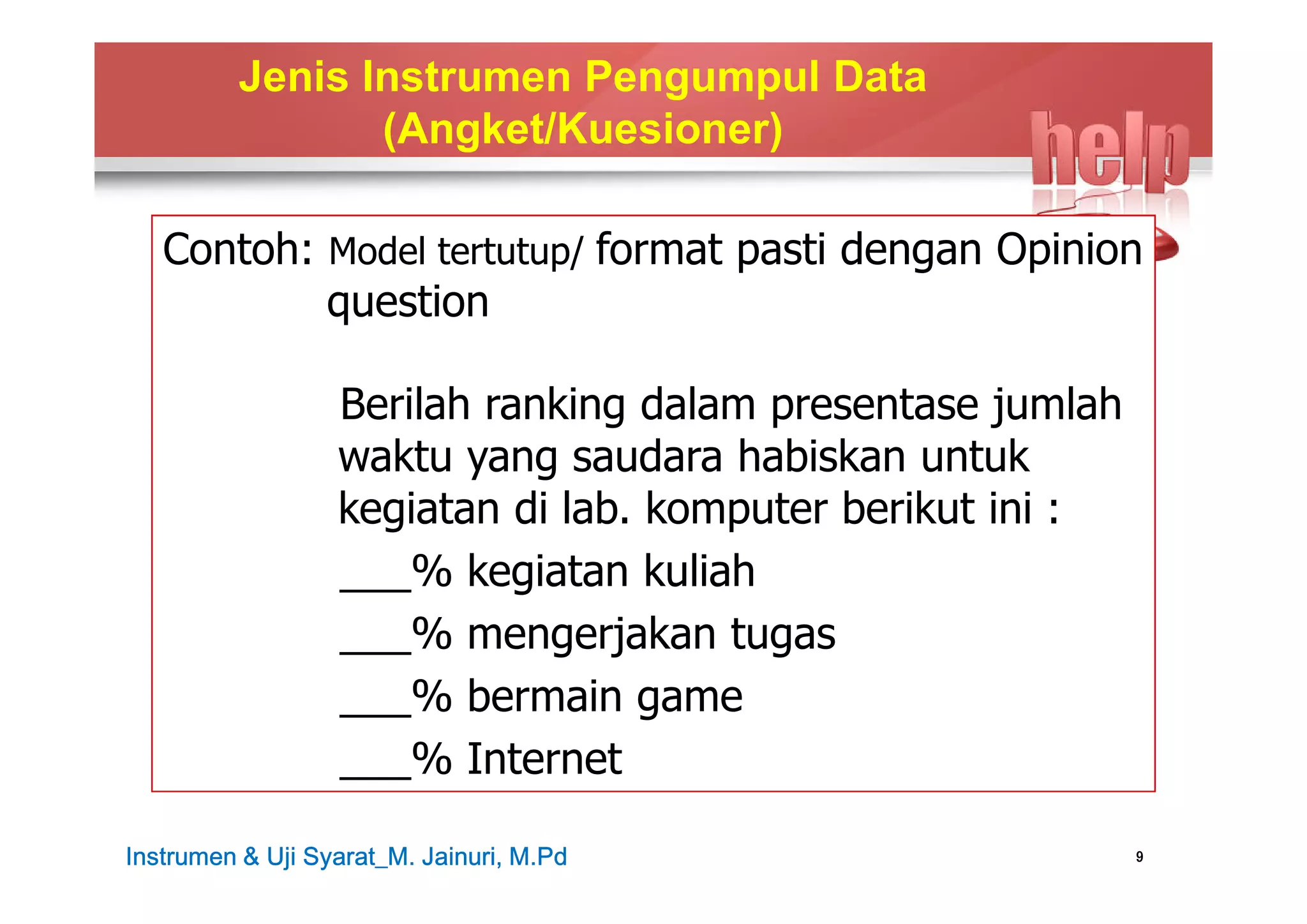 Jenis Instrumen Pengumpul Data (Angket/Kuesioner)

help

Contoh: Model tertutup/ format pasti dengan Opinion question

Berilah ranking dalam presentase jumlah waktu yang saudara habiskan untuk kegiatan di lab. komputer berikut ini :

___% kegiatan kuliah

___% mengerjakan tugas

___% bermain game

___% Internet

Instrumen & Uji Syarat_M. Jainuri, M.Pd

9